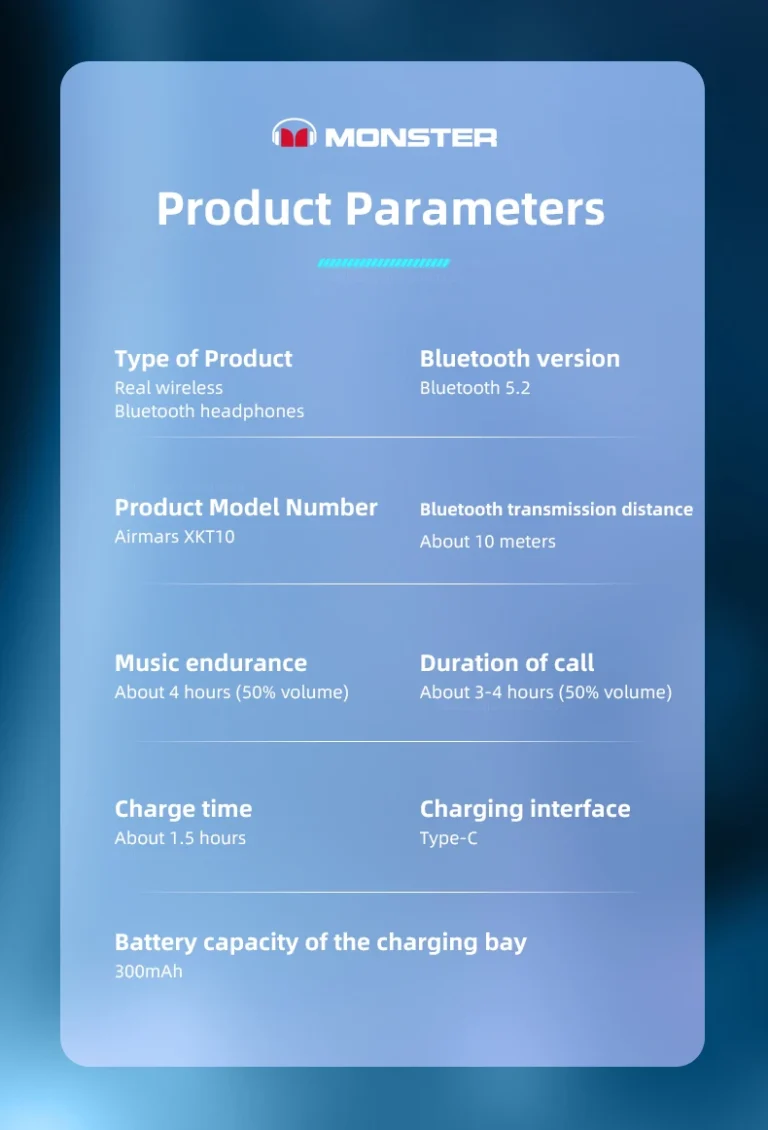 MONSTER

Product Parameters

Type of Product
Real wireless Bluetooth headphones

Bluetooth version
Bluetooth 5.2

Product Model Number
Airmars XKT10

Bluetooth transmission distance
About 10 meters

Music endurance
About 4 hours (50% volume)

Duration of call
About 3-4 hours (50% volume)

Charge time
About 1.5 hours

Charging interface
Type-C

Battery capacity of the charging bay
300mAh